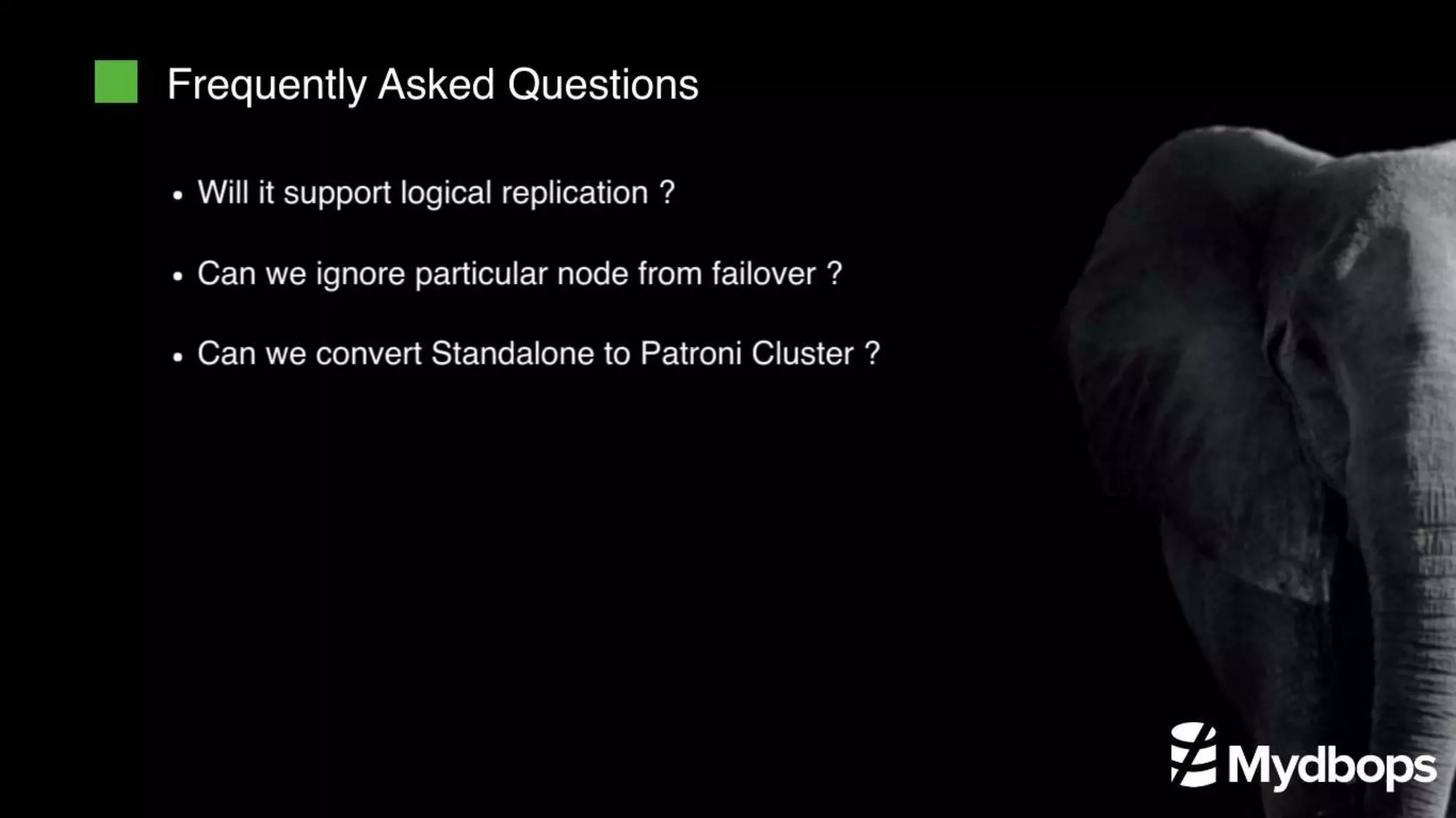 Frequently Asked Questions

• Will it support logical replication ?

• Can we ignore particular node from failover ?

• Can we convert Standalone to Patroni Cluster ?

Mydbops